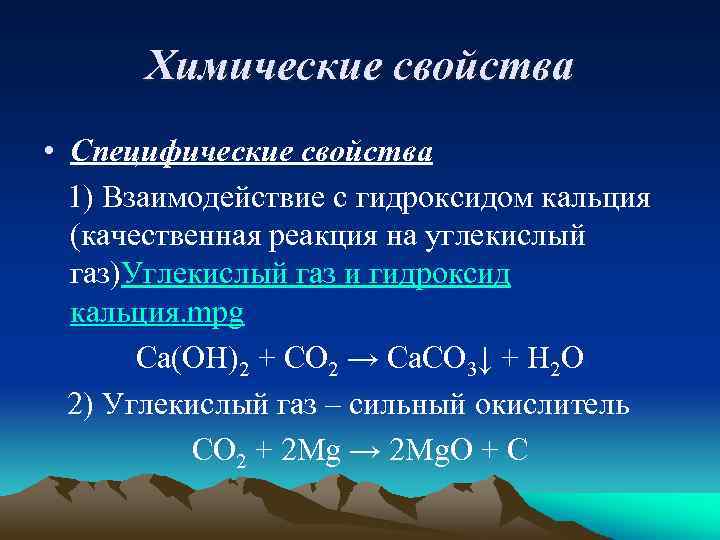 Химические свойства

• Специфические свойства

1) Взаимодействие с гидроксидом кальция (качественная реакция на углекислый газ)Углекислый газ и гидроксид кальция.mpg

$Ca(OH)_2 + CO_2 \rightarrow CaCO_3\downarrow + H_2O$

2) Углекислый газ – сильный окислитель

$CO_2 + 2Mg \rightarrow 2MgO + C$